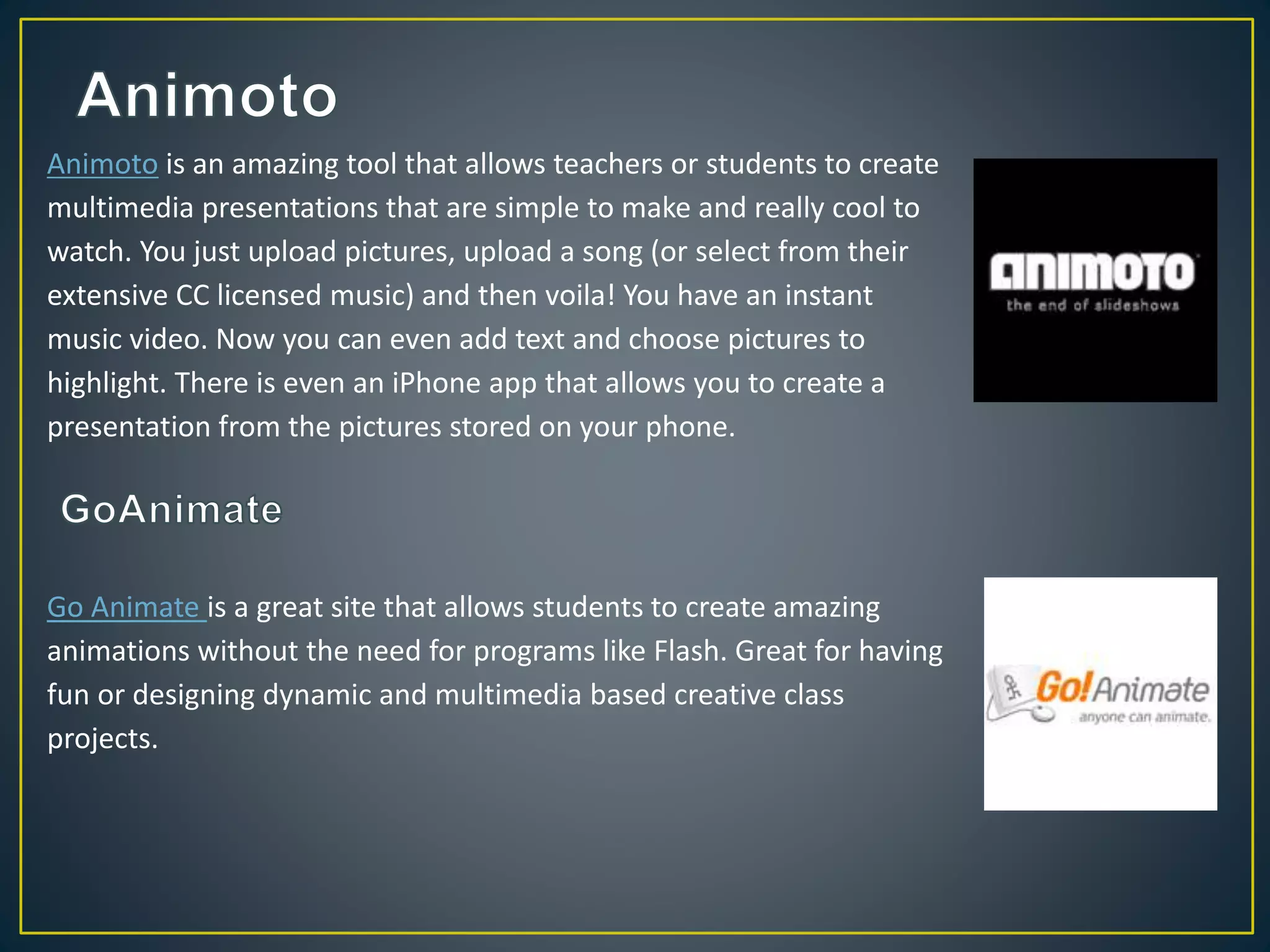 Animoto

Animoto is an amazing tool that allows teachers or students to create multimedia presentations that are simple to make and really cool to watch. You just upload pictures, upload a song (or select from their extensive CC licensed music) and then voila! You have an instant music video. Now you can even add text and choose pictures to highlight. There is even an iPhone app that allows you to create a presentation from the pictures stored on your phone.

ANIMOTO
the end of slideshows

GoAnimate

Go Animate is a great site that allows students to create amazing animations without the need for programs like Flash. Great for having fun or designing dynamic and multimedia based creative class projects.

Go!Animate
anyone can animate.